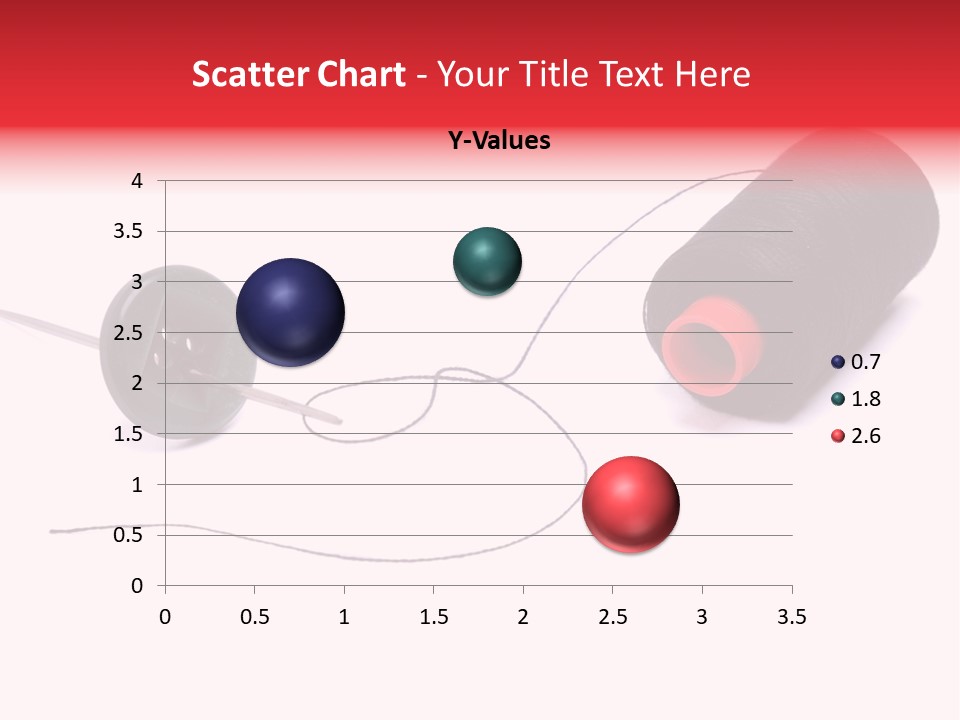 Scatter Chart - Your Title Text Here

Y-Values

4
3.5
3
2.5
2
1.5
1
0.5
0

0 0.5 1 1.5 2 2.5 3 3.5

0.7
1.8
2.6